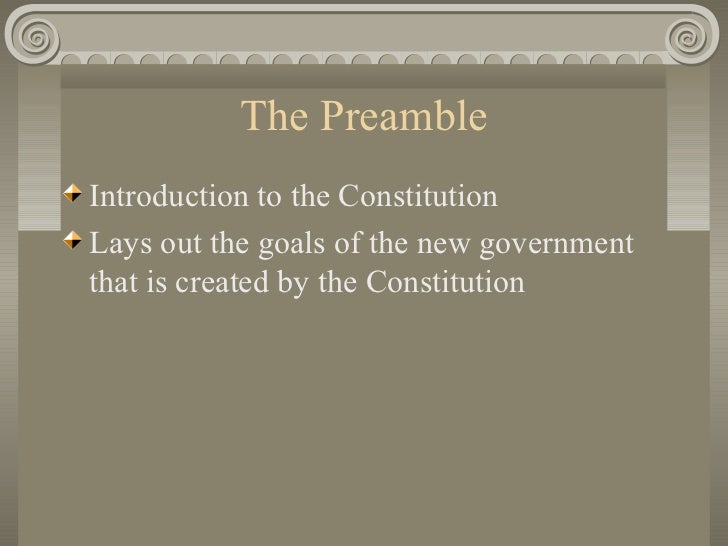 The Preamble

Introduction to the Constitution

Lays out the goals of the new government that is created by the Constitution